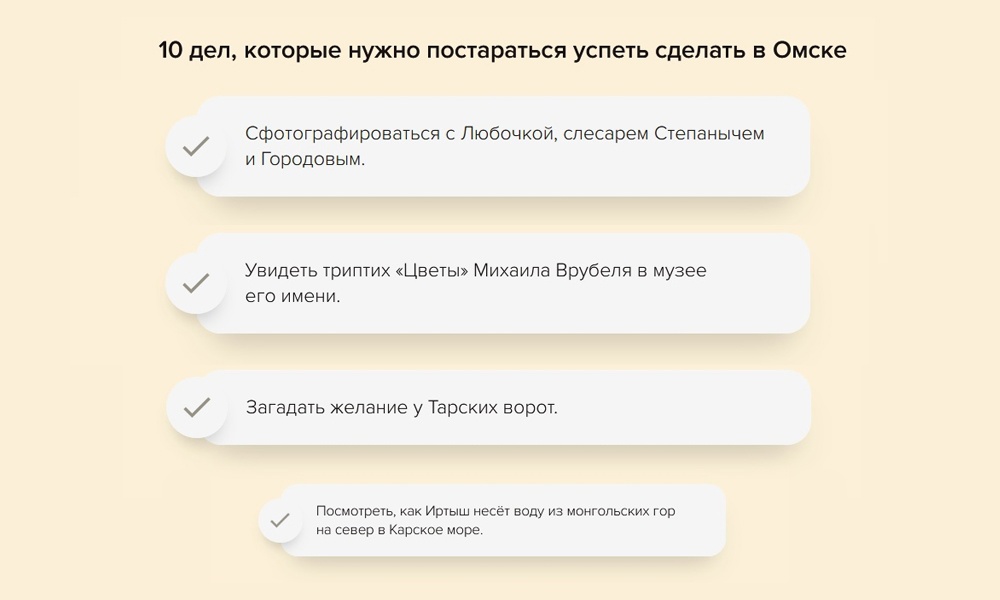 10 дел, которые нужно постараться успеть сделать в Омске

Сфотографироваться с Любочкой, слесарем Степанычем и Городовым.

Увидеть триптих «Цветы» Михаила Врубеля в музее его имени.

Загадать желание у Тарских ворот.

Посмотреть, как Иртыш несёт воду из монгольских гор на север в Карское море.